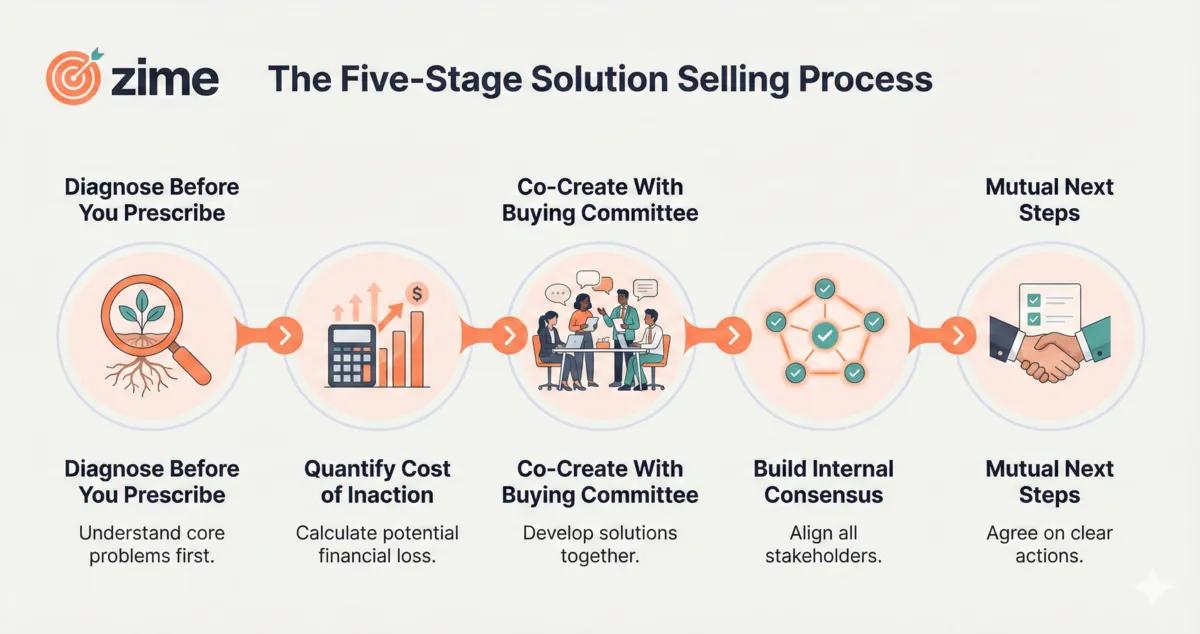 zime

The Five-Stage Solution Selling Process

Diagnose Before You Prescribe

Co-Create With Buying Committee

Mutual Next Steps

$

Diagnose Before You Prescribe

Understand core problems first.

Quantify Cost of Inaction

Calculate potential financial loss.

Co-Create With Buying Committee

Develop solutions together.

Build Internal Consensus

Align all stakeholders.

Mutual Next Steps

Agree on clear actions.